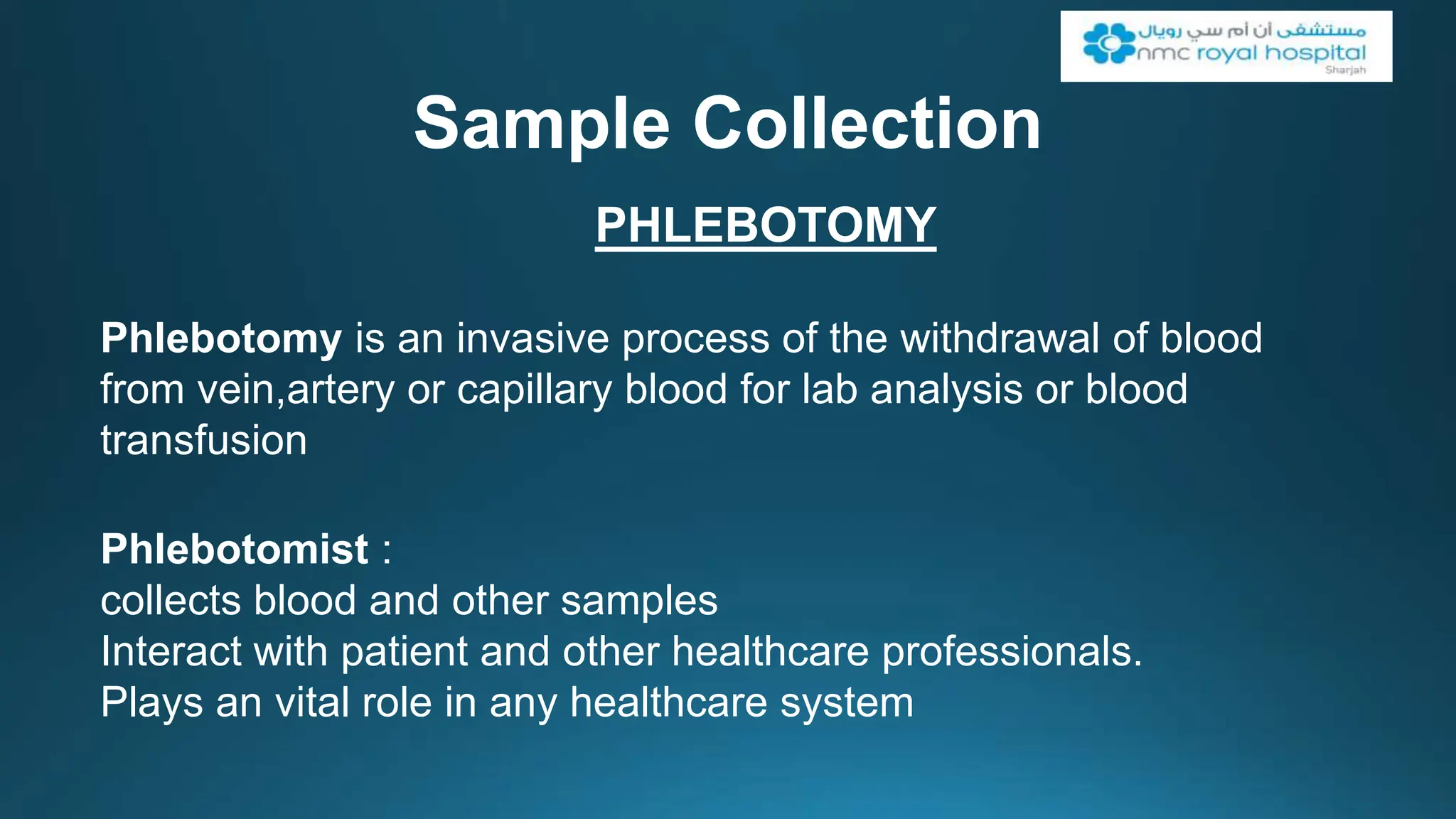 مستشفى أن أم سي رويال
nmc royal hospital
Sharjah

Sample Collection

PHLEBOTOMY

Phlebotomy is an invasive process of the withdrawal of blood from vein,artery or capillary blood for lab analysis or blood transfusion

Phlebotomist :
collects blood and other samples
Interact with patient and other healthcare professionals.
Plays an vital role in any healthcare system